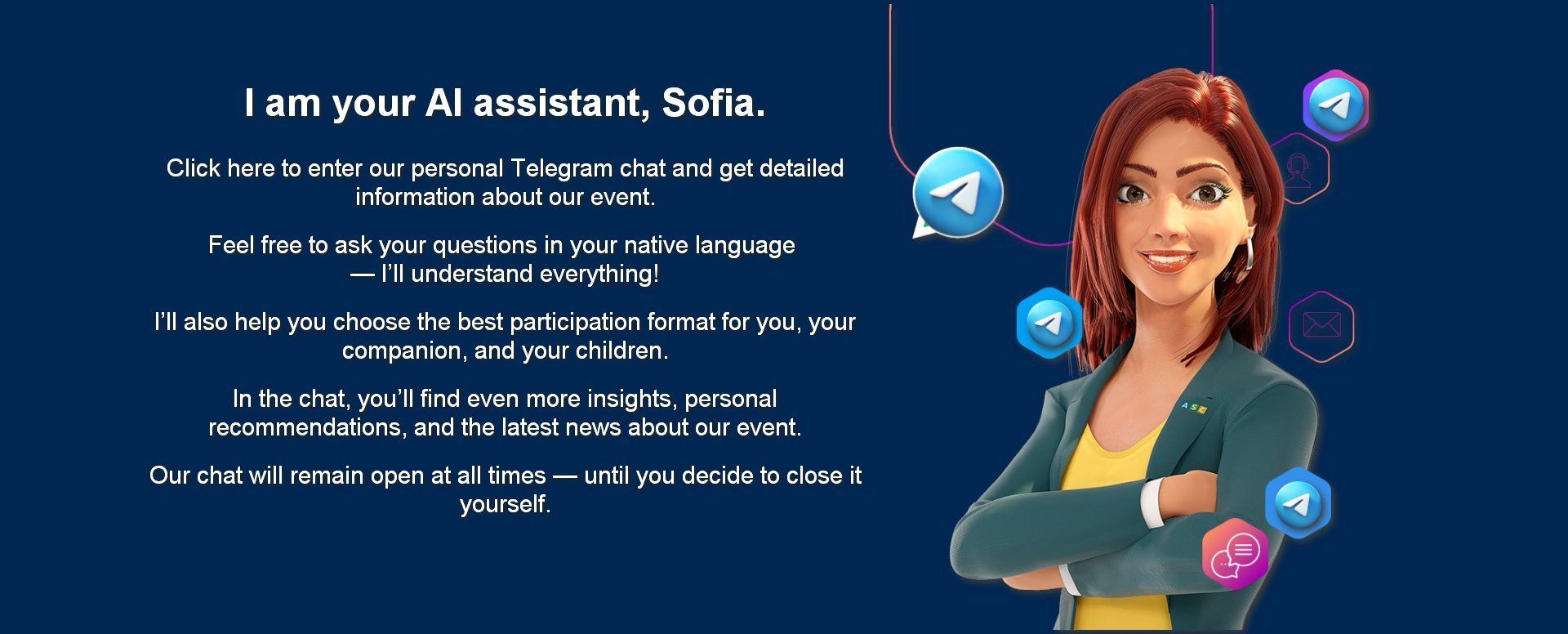 I am your AI assistant, Sofia.

Click here to enter our personal Telegram chat and get detailed information about our event.

Feel free to ask your questions in your native language — I'll understand everything!

I'll also help you choose the best participation format for you, your companion, and your children.

In the chat, you'll find even more insights, personal recommendations, and the latest news about our event.

Our chat will remain open at all times — until you decide to close it yourself.

ASC